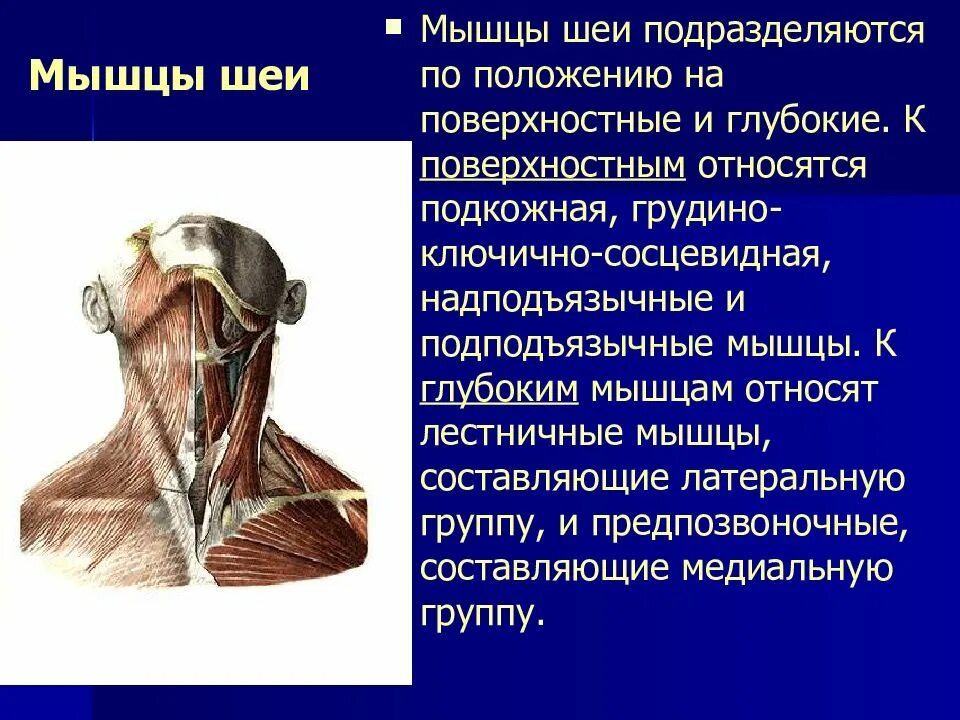 Мышцы шеи

■ Мышцы шеи подразделяются по положению на поверхностные и глубокие. К поверхностным относятся подкожная, грудино-ключично-сосцевидная, надподъязычные и подподъязычные мышцы. К глубоким мышцам относят лестничные мышцы, составляющие латеральную группу, и предпозвоночные, составляющие медиальную группу.